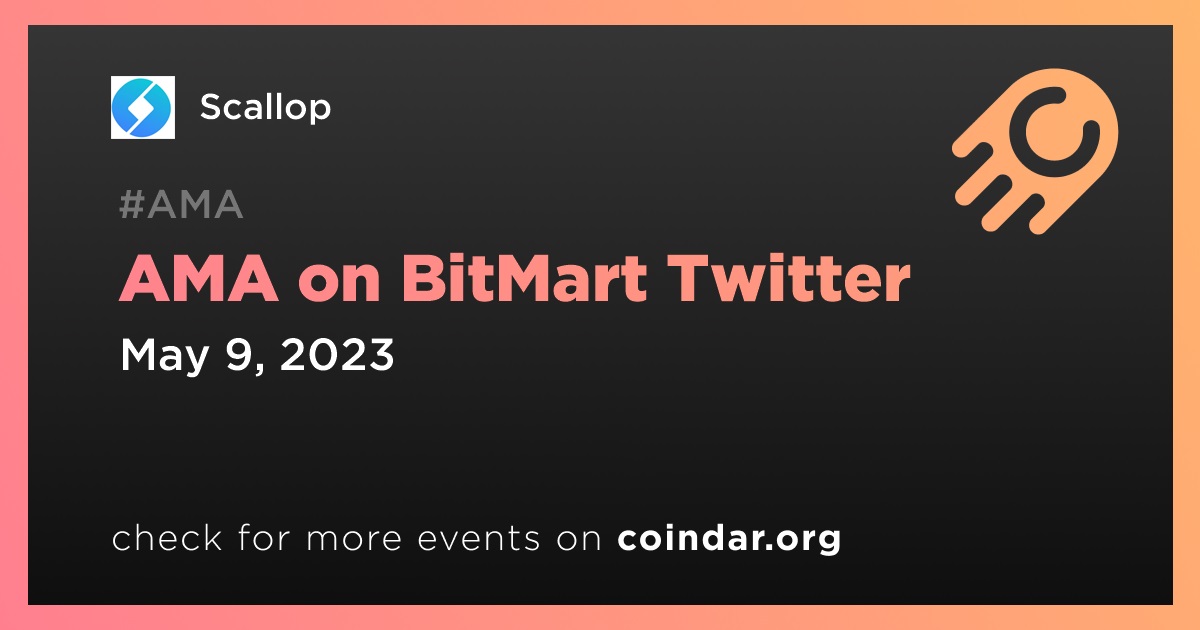 Scallop

#AMA

AMA on BitMart Twitter

May 9, 2023

check for more events on coindar.org